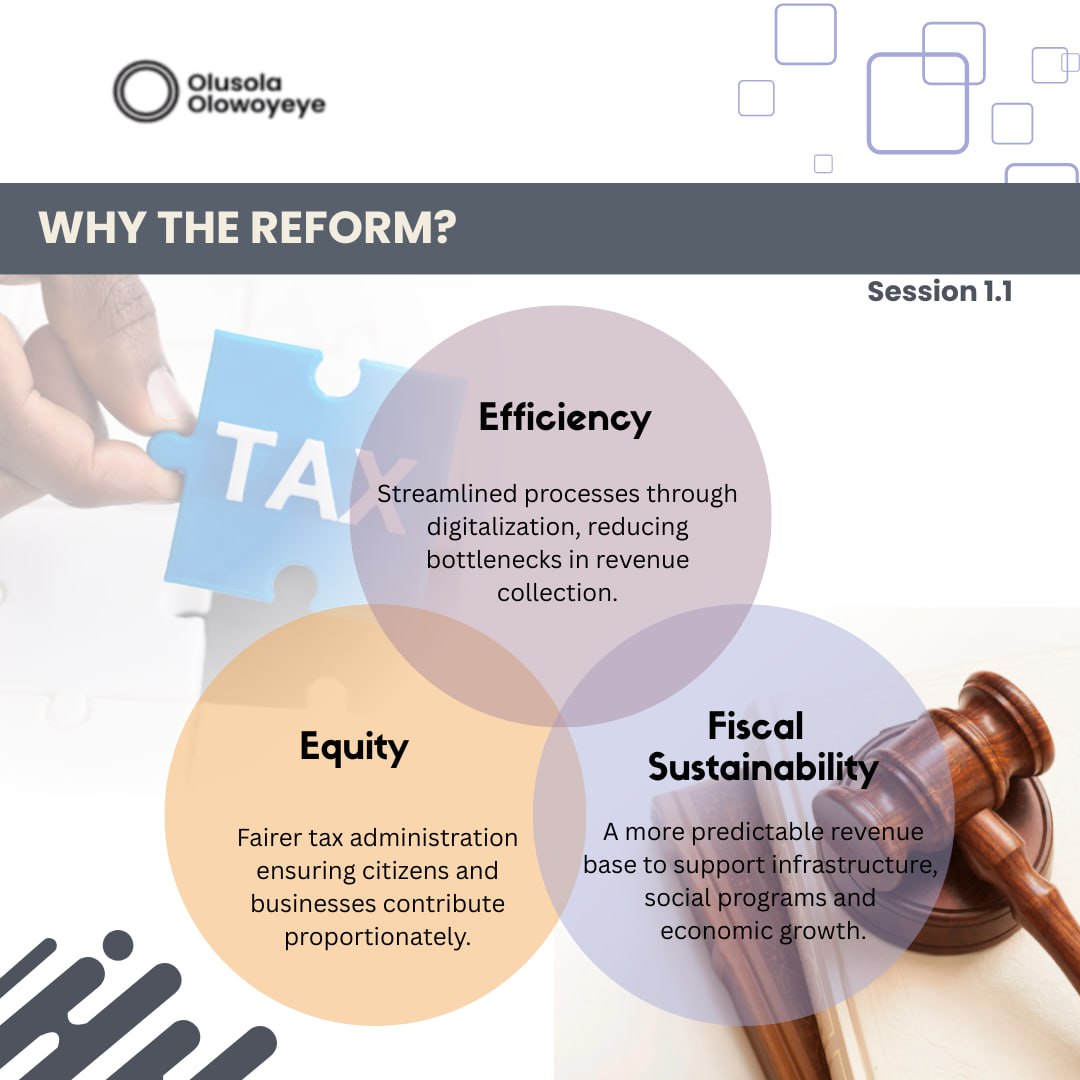 Olusola Olowoyeye

WHY THE REFORM?

Session 1.1

TAX

Efficiency

Streamlined processes through digitalization, reducing bottlenecks in revenue collection.

Equity

Fairer tax administration ensuring citizens and businesses contribute proportionately.

Fiscal Sustainability

A more predictable revenue base to support infrastructure, social programs and economic growth.